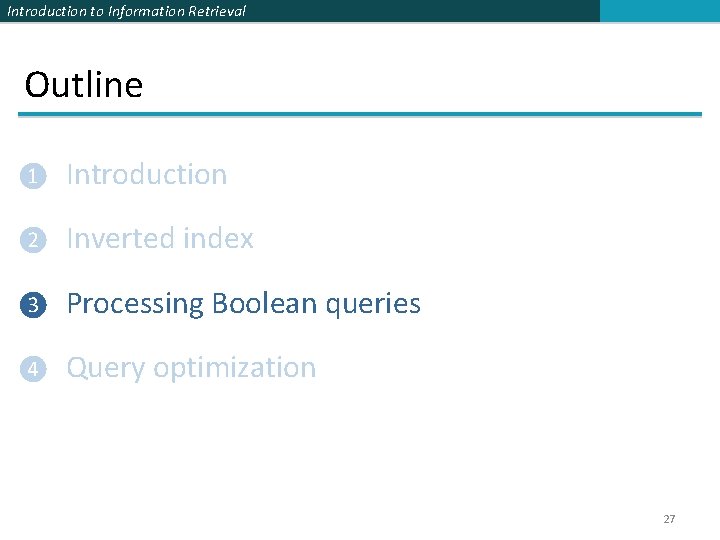 Introduction to Information Retrieval

Outline

1 Introduction

2 Inverted index

3 Processing Boolean queries

4 Query optimization

27